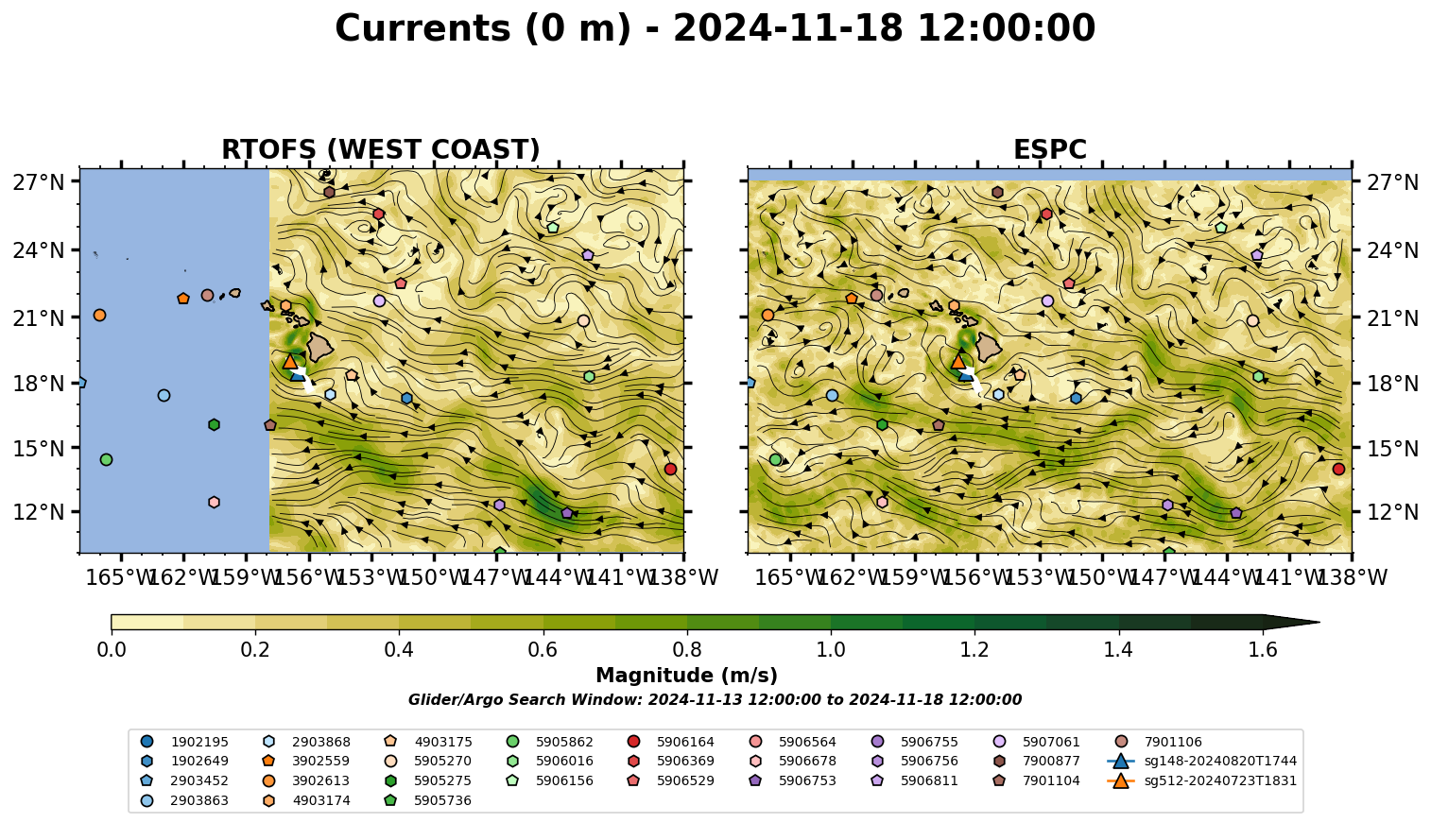 Currents (0 m) - 2024-11-18 12:00:00

RTOFS (WEST COAST)

27°N
24°N
21°N
18°N
15°N
12°N

165°W 162°W 159°W 156°W 153°W 150°W 147°W 144°W 141°W 138°W

ESPC

27°N
24°N
21°N
18°N
15°N
12°N

165°W 162°W 159°W 156°W 153°W 150°W 147°W 144°W 141°W 138°W

0.0 0.2 0.4 0.6 0.8 1.0 1.2 1.4 1.6

Magnitude (m/s)

Glider/Argo Search Window: 2024-11-13 12:00:00 to 2024-11-18 12:00:00

1902195
1902649
2903452
2903863
2903868
3902559
3902613
4903174
4903175
5905270
5905275
5905736
5905862
5906016
5906156
5906164
5906369
5906529
5906564
5906678
5906753
5906755
5906756
5906811
5907061
7900877
7901104
7901106
sg148-20240820T1744
sg512-20240723T1831